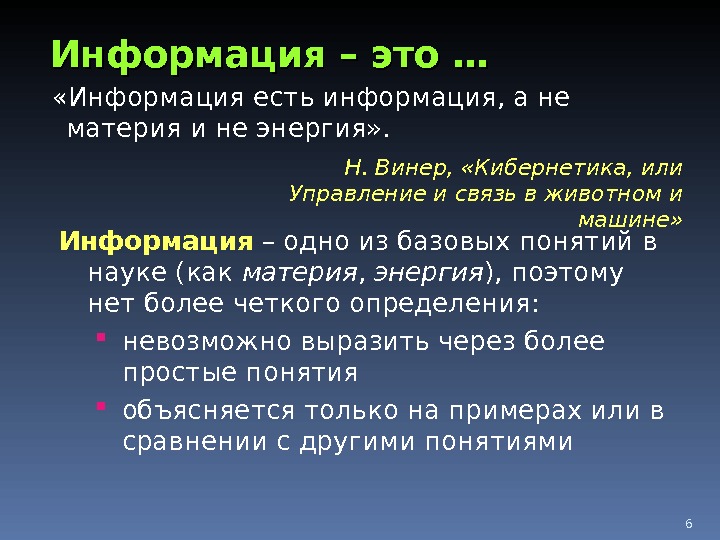 Информация – это …

«Информация есть информация, а не материя и не энергия».

Н. Винер, «Кибернетика, или Управление и связь в животном и машине»

Информация – одно из базовых понятий в науке (как материя, энергия), поэтому нет более четкого определения:

- невозможно выразить через более простые понятия
- объясняется только на примерах или в сравнении с другими понятиями

6